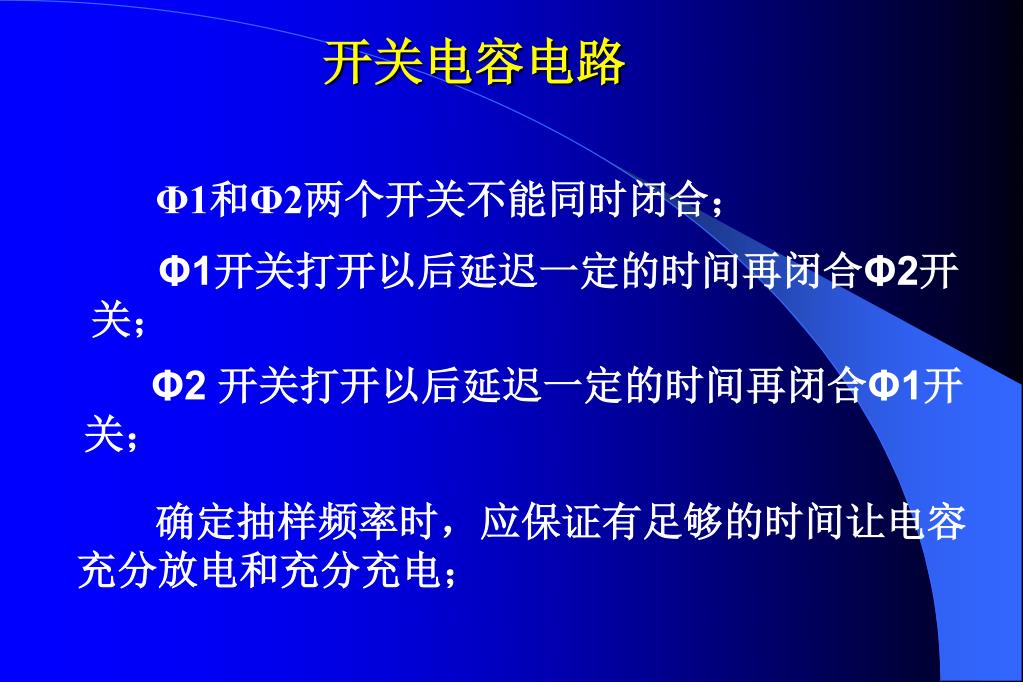 开关电容电路

Φ1和Φ2两个开关不能同时闭合；

Φ1开关打开以后延迟一定的时间再闭合Φ2开关；

Φ2 开关打开以后延迟一定的时间再闭合Φ1开关；

确定抽样频率时，应保证有足够的时间让电容充分放电和充分充电；